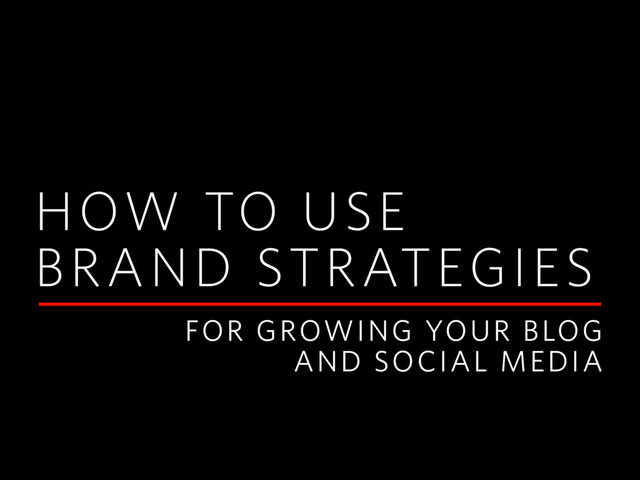 HOW TO USE
BRAND STRATEGIES

FOR GROWING YOUR BLOG
AND SOCIAL MEDIA